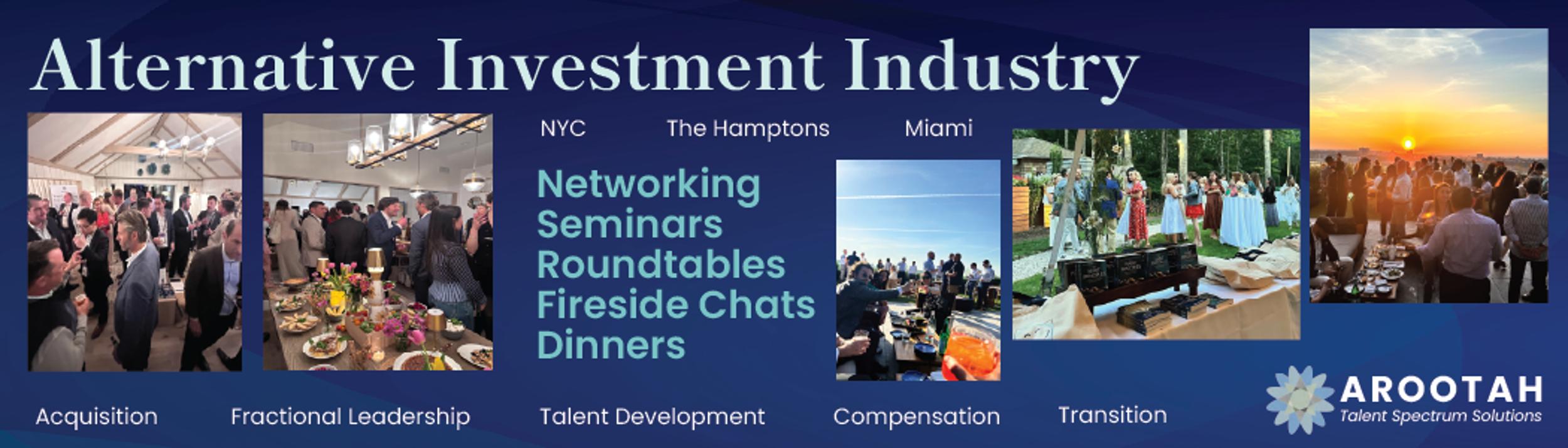 Alternative Investment Industry

NYC The Hamptons Miami

Networking
Seminars
Roundtables
Fireside Chats
Dinners

Acquisition Fractional Leadership Talent Development Compensation Transition

AROOTAH
Talent Spectrum Solutions